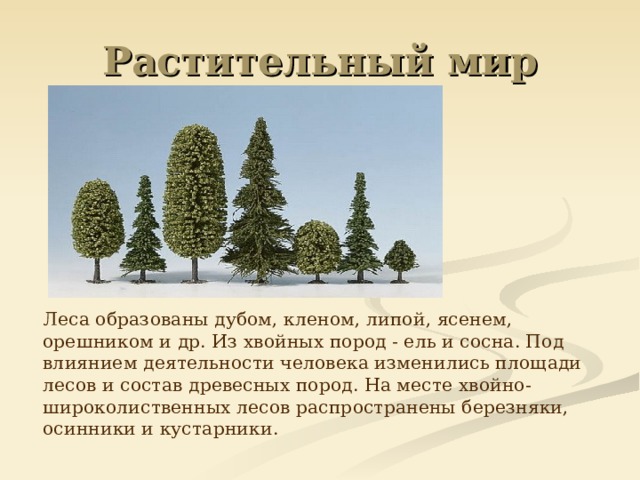 Растительный мир

Леса образованы дубом, кленом, липой, ясенем, орешником и др. Из хвойных пород - ель и сосна. Под влиянием деятельности человека изменились площади лесов и состав древесных пород. На месте хвойно-широколиственных лесов распространены березняки, осинники и кустарники.